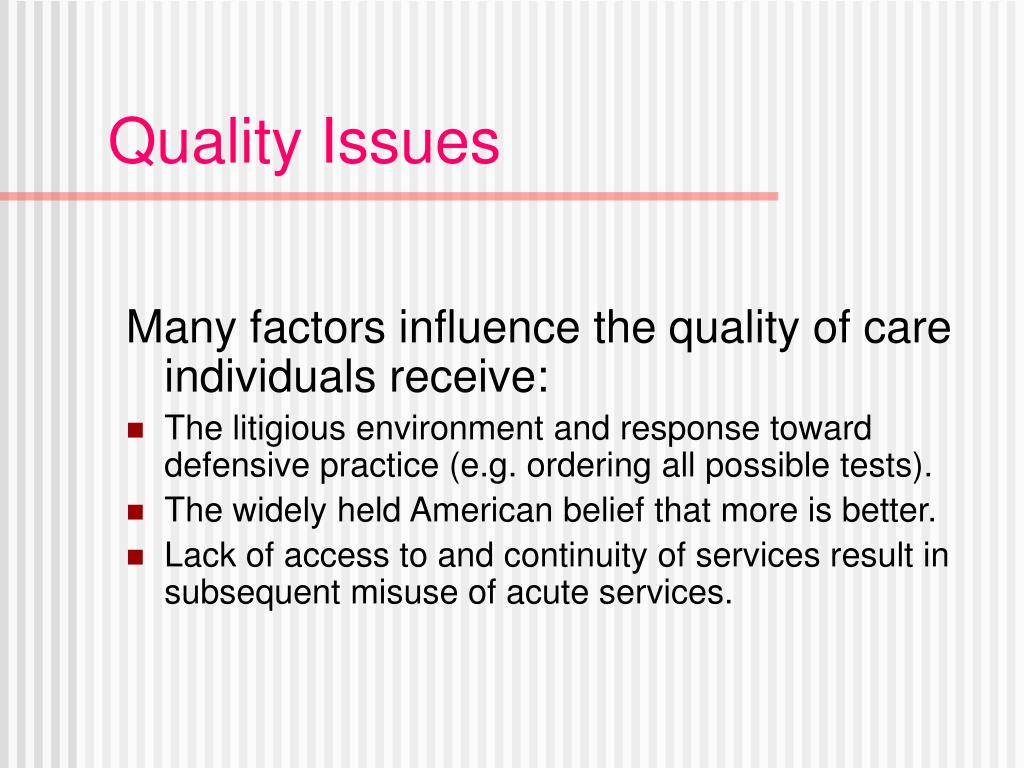 Quality Issues

Many factors influence the quality of care individuals receive:

- The litigious environment and response toward defensive practice (e.g. ordering all possible tests).
- The widely held American belief that more is better.
- Lack of access to and continuity of services result in subsequent misuse of acute services.